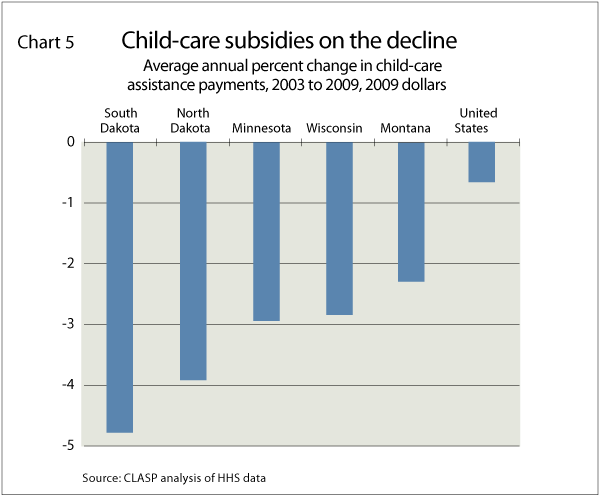 Chart 5 Child-care subsidies on the decline

Average annual percent change in child-care assistance payments, 2003 to 2009, 2009 dollars

South Dakota
North Dakota
Minnesota
Wisconsin
Montana
United States

0
-1
-2
-3
-4
-5

Source: CLASP analysis of HHS data